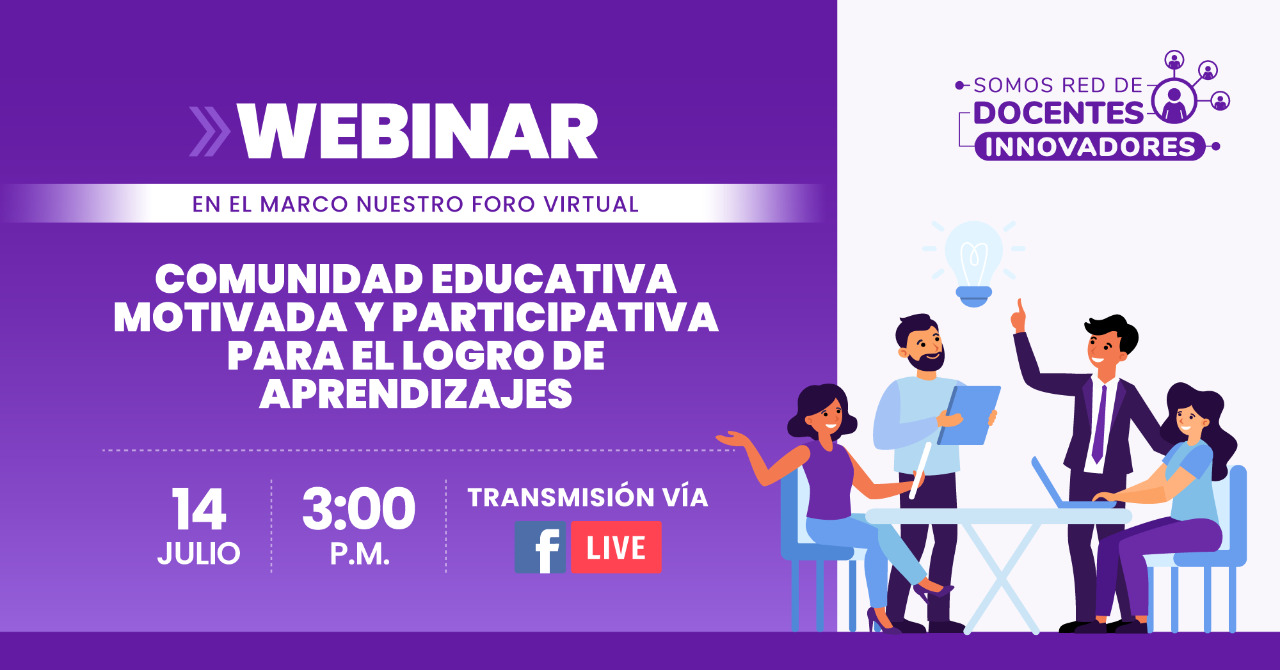 WEBINAR

EN EL MARCO NUESTRO FORO VIRTUAL

COMUNIDAD EDUCATIVA MOTIVADA Y PARTICIPATIVA PARA EL LOGRO DE APRENDIZAJES

14 JULIO

3:00 P.M.

TRANSMISIÓN VÍA

f LIVE

SOMOS RED DE DOCENTES INNOVADORES